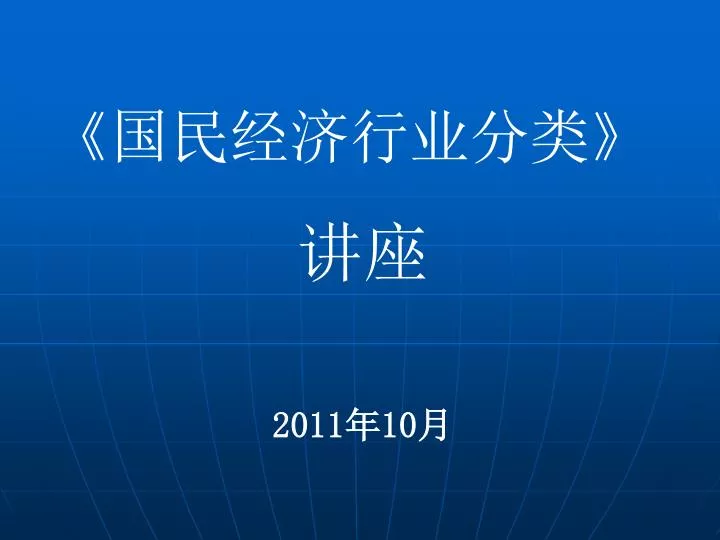 《国民经济行业分类》

讲座

2011年10月